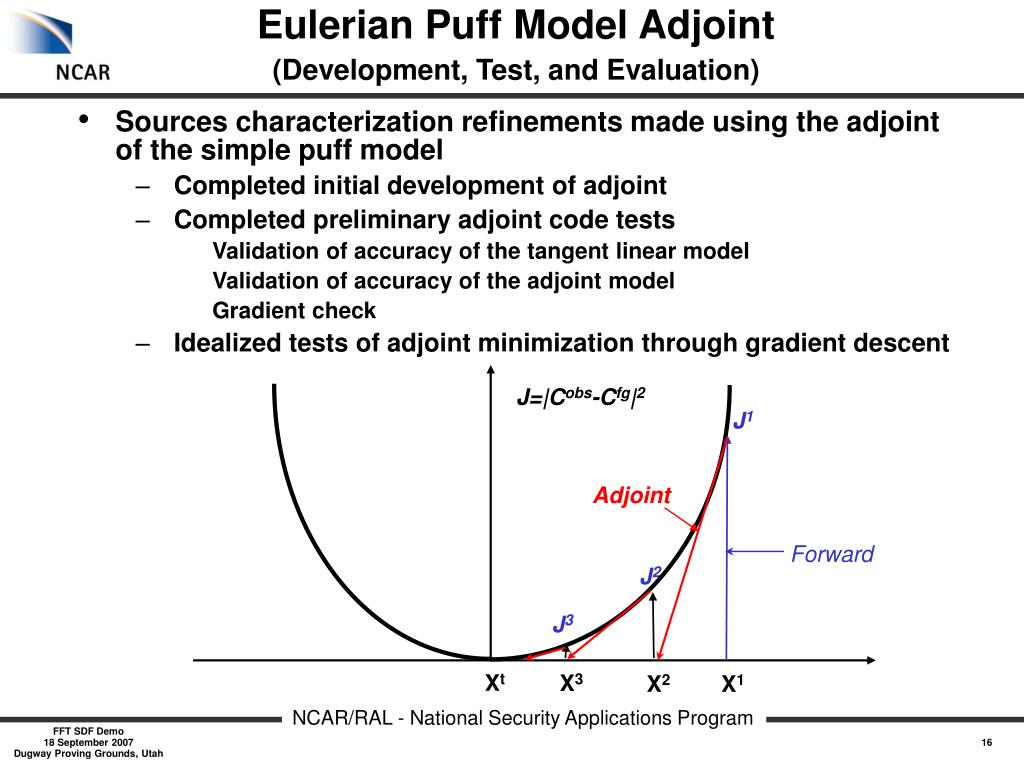 NCAR

Eulerian Puff Model Adjoint
(Development, Test, and Evaluation)

• Sources characterization refinements made using the adjoint of the simple puff model
– Completed initial development of adjoint
– Completed preliminary adjoint code tests
Validation of accuracy of the tangent linear model
Validation of accuracy of the adjoint model
Gradient check
– Idealized tests of adjoint minimization through gradient descent

$J=|C^{obs}-C^{fg}|^2$

$J^1$

Adjoint

Forward

$J^2$

$J^3$

$X^t$ $X^3$ $X^2$ $X^1$

NCAR/RAL - National Security Applications Program

FFT SDF Demo
18 September 2007
Dugway Proving Grounds, Utah

16